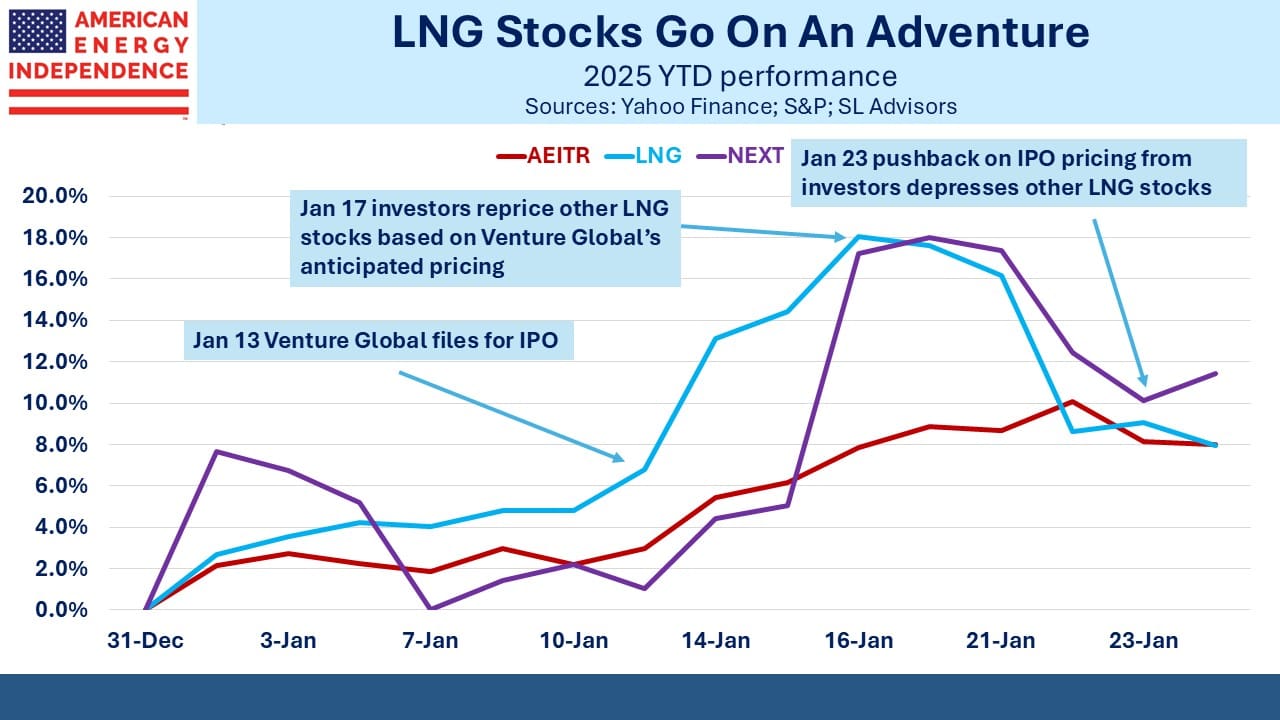 AMERICAN ENERGY INDEPENDENCE

LNG Stocks Go On An Adventure
2025 YTD performance
Sources: Yahoo Finance; S&P; SL Advisors

AEITR LNG NEXT

Jan 23 pushback on IPO pricing from investors depresses other LNG stocks

Jan 17 investors reprice other LNG stocks based on Venture Global's anticipated pricing

Jan 13 Venture Global files for IPO

20.0%
18.0%
16.0%
14.0%
12.0%
10.0%
8.0%
6.0%
4.0%
2.0%
0.0%

31-Dec 3-Jan 7-Jan 10-Jan 14-Jan 16-Jan 21-Jan 23-Jan